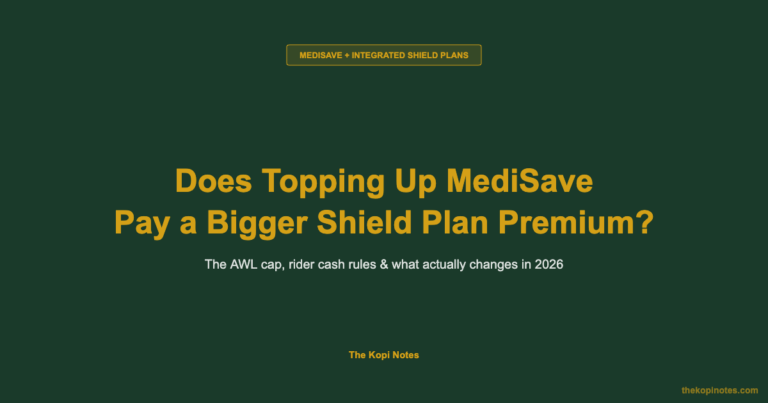 MEDISAVE + INTEGRATED SHIELD PLANS

Does Topping Up MediSave Pay a Bigger Shield Plan Premium?

The AWL cap, rider cash rules & what actually changes in 2026

The Kopi Notes

thekopinotes.com